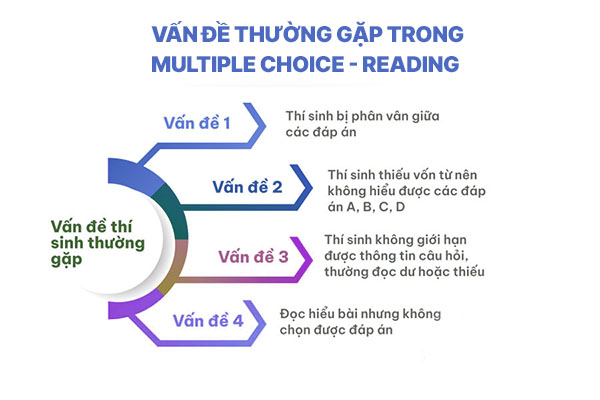 VẤN ĐỀ THƯỜNG GẶP TRONG MULTIPLE CHOICE - READING

Vấn đề thí sinh thường gặp

Vấn đề 1

Thí sinh bị phân vân giữa các đáp án

Vấn đề 2

Thí sinh thiếu vốn từ nên không hiểu được các đáp án A, B, C, D

Vấn đề 3

Thí sinh không giới hạn được thông tin câu hỏi, thường đọc dư hoặc thiếu

Vấn đề 4

Đọc hiểu bài nhưng không chọn được đáp án